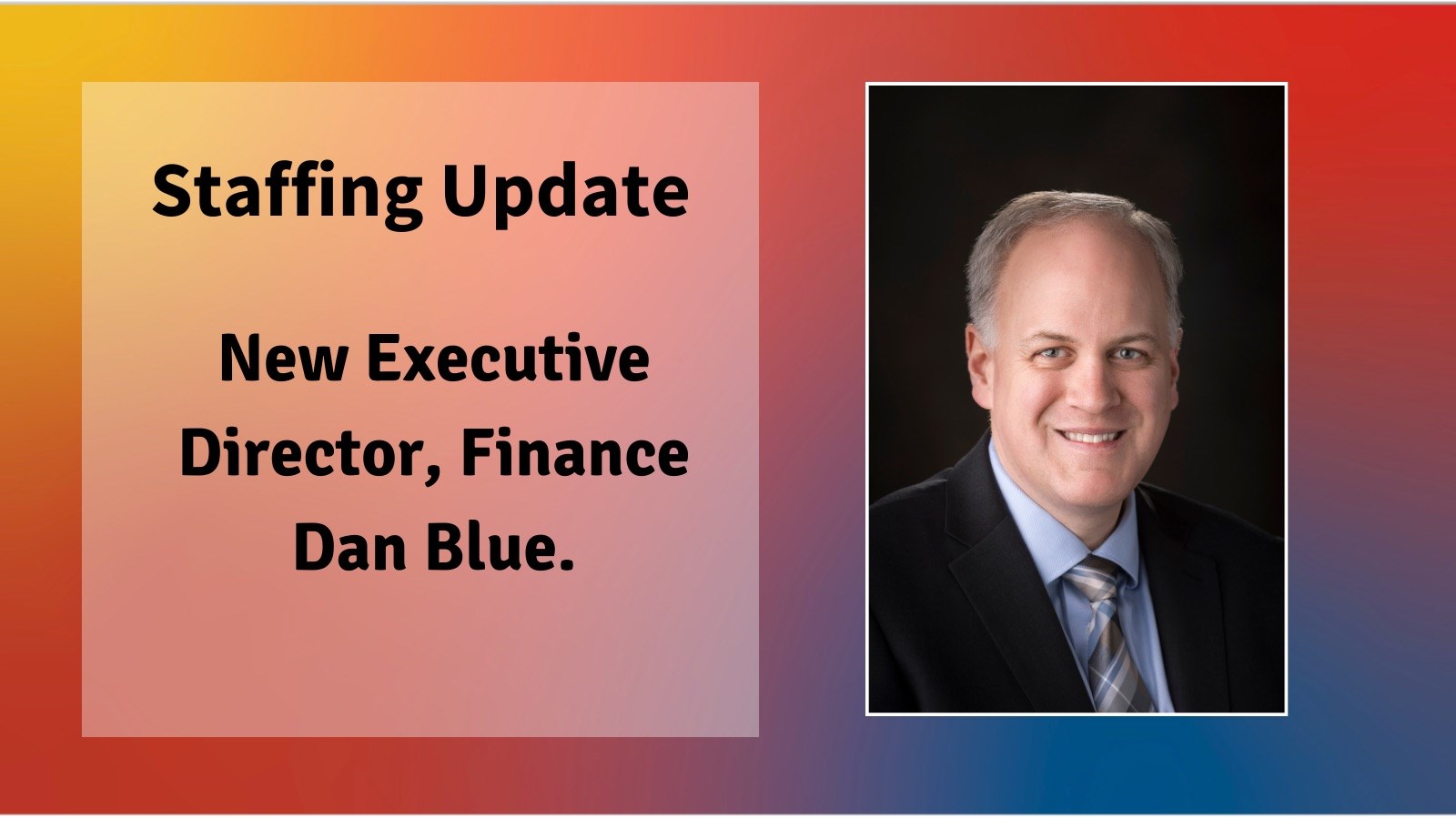 Staffing Update

New Executive Director, Finance Dan Blue.